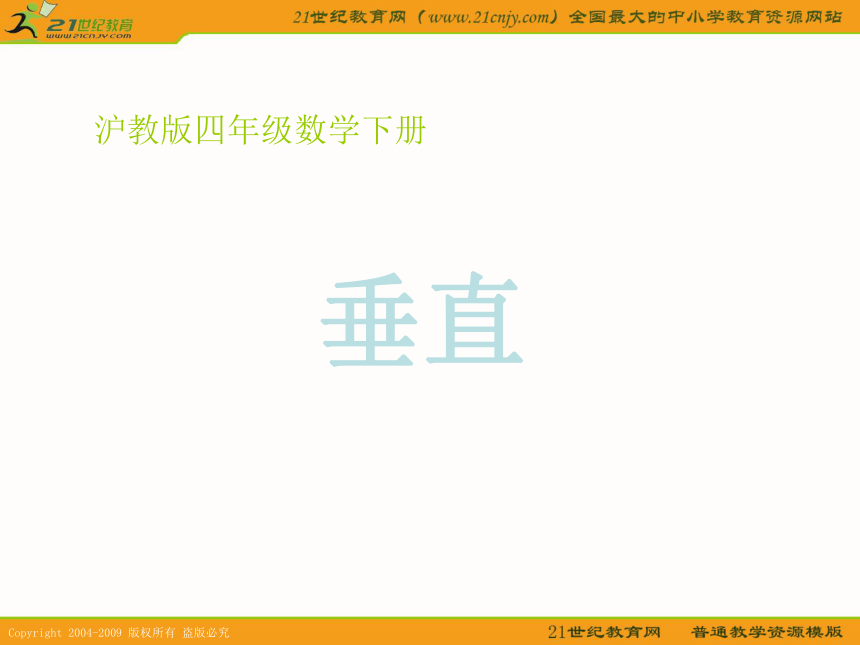 21世纪教育
www.21cnjy.com

21世纪教育网（www.21cnjy.com）全国最大的中小学教育资源网站

沪教版四年级数学下册

垂直

Copyright 2004-2009 版权所有 盗版必究

21世纪教育网　普通教学资源模版